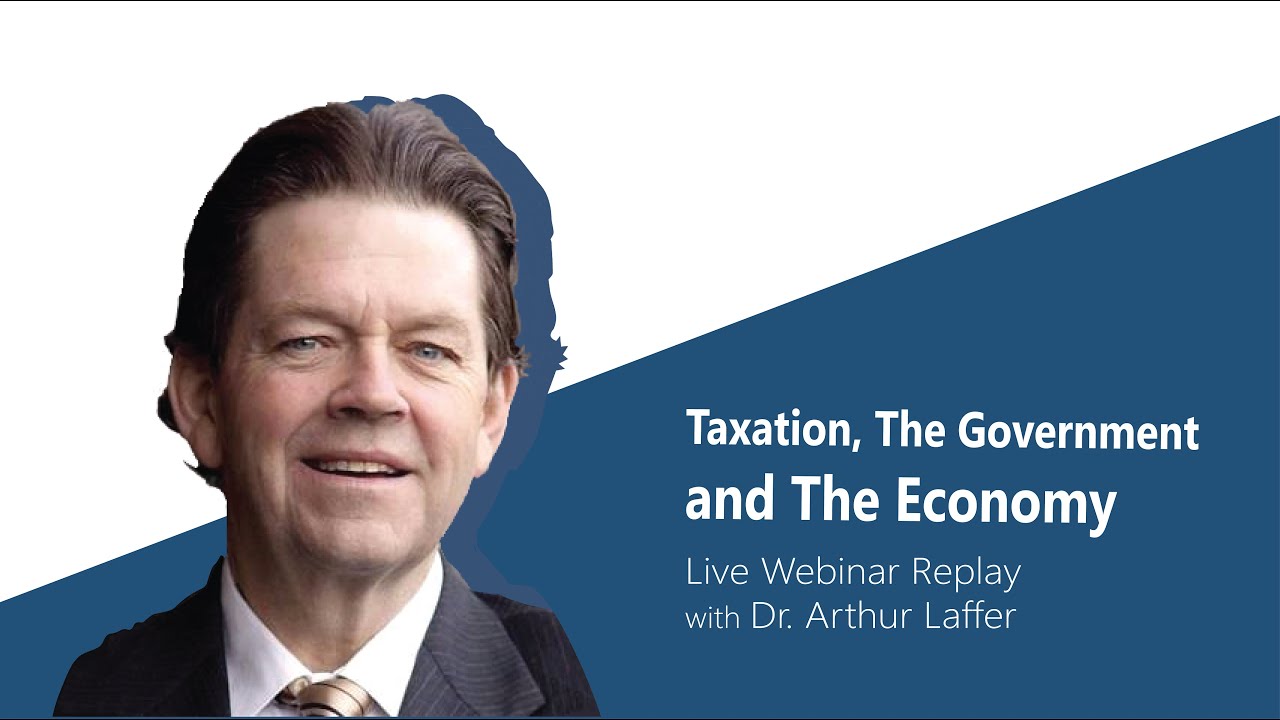 Taxation, The Government and The Economy

Live Webinar Replay with Dr. Arthur Laffer